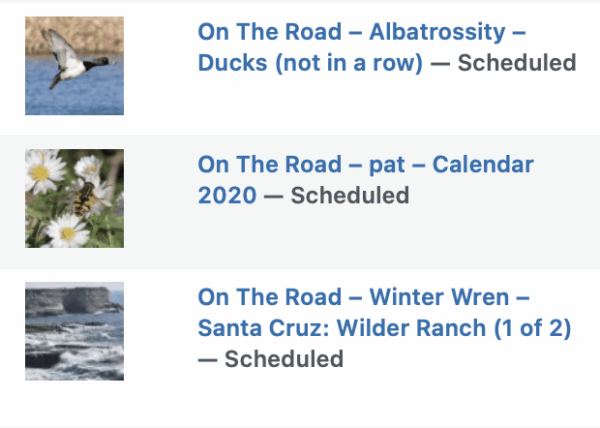 On The Road – Albatrossity – Ducks (not in a row) — Scheduled

On The Road – pat – Calendar 2020 — Scheduled

On The Road – Winter Wren – Santa Cruz: Wilder Ranch (1 of 2) — Scheduled